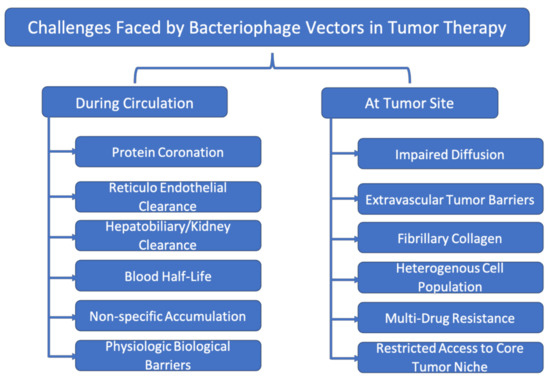 Challenges Faced by Bacteriophage Vectors in Tumor Therapy

During Circulation

Protein Coronation

Reticulo Endothelial Clearance

Hepatobiliary/Kidney Clearance

Blood Half-Life

Non-specific Accumulation

Physiologic Biological Barriers

At Tumor Site

Impaired Diffusion

Extravascular Tumor Barriers

Fibrillary Collagen

Heterogenous Cell Population

Multi-Drug Resistance

Restricted Access to Core Tumor Niche